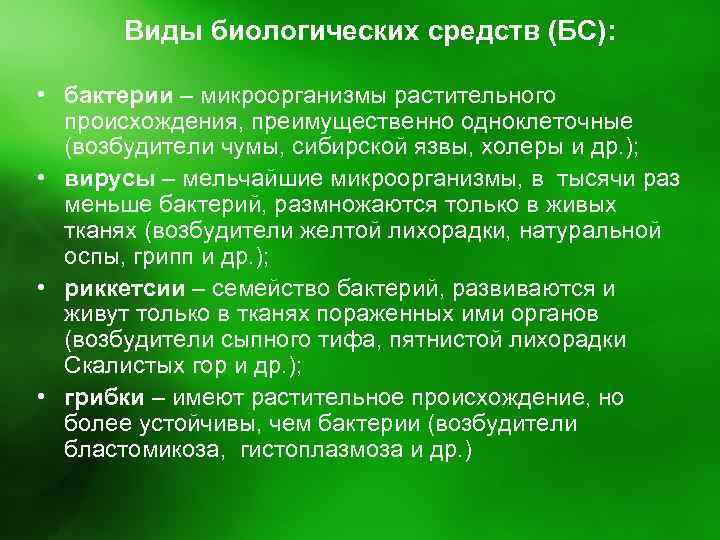 Виды биологических средств (БС):

• бактерии – микроорганизмы растительного происхождения, преимущественно одноклеточные (возбудители чумы, сибирской язвы, холеры и др.);

• вирусы – мельчайшие микроорганизмы, в тысячи раз меньше бактерий, размножаются только в живых тканях (возбудители желтой лихорадки, натуральной оспы, грипп и др.);

• риккетсии – семейство бактерий, развиваются и живут только в тканях пораженных ими органов (возбудители сыпного тифа, пятнистой лихорадки Скалистых гор и др.);

• грибки – имеют растительное происхождение, но более устойчивы, чем бактерии (возбудители бластомикоза, гистоплазмоза и др.)